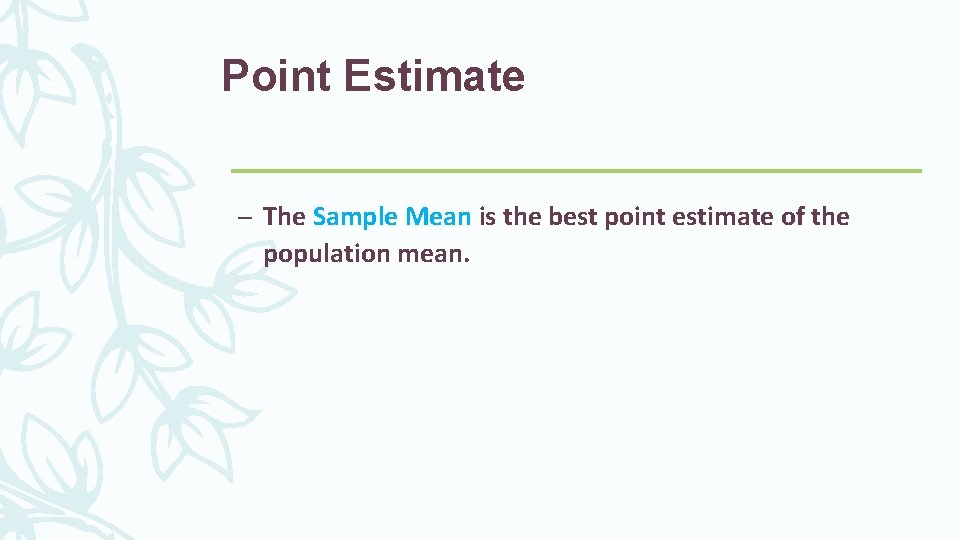 Point Estimate

– The Sample Mean is the best point estimate of the population mean.